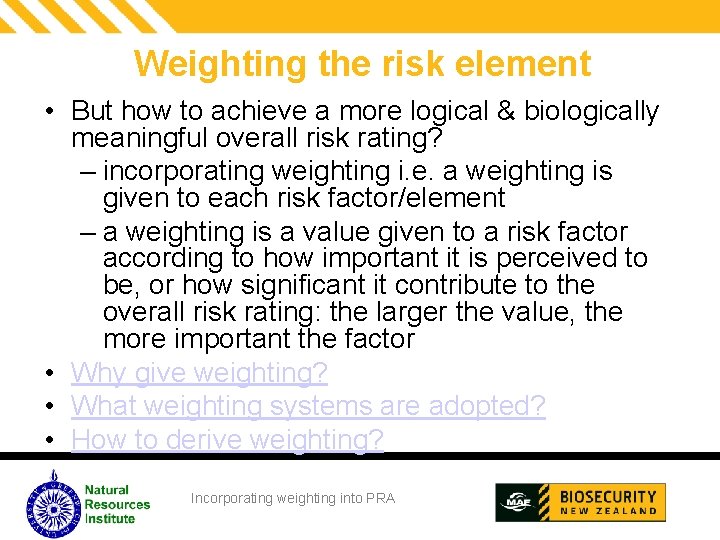 Weighting the risk element

• But how to achieve a more logical & biologically meaningful overall risk rating?
– incorporating weighting i.e. a weighting is given to each risk factor/element
– a weighting is a value given to a risk factor according to how important it is perceived to be, or how significant it contribute to the overall risk rating: the larger the value, the more important the factor
• Why give weighting?
• What weighting systems are adopted?
• How to derive weighting?

Natural Resources Institute

Incorporating weighting into PRA

MAF BIOSECURITY NEW ZEALAND